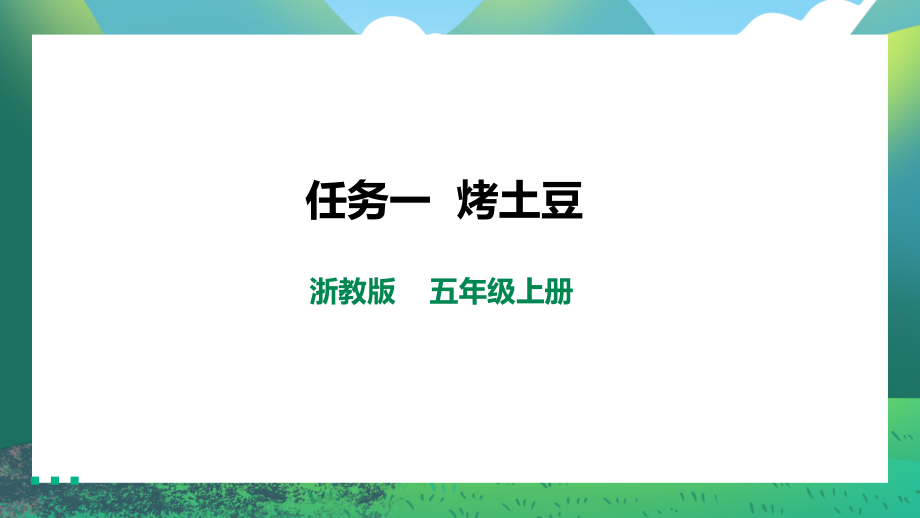 任务一 烤土豆

浙教版 五年级上册